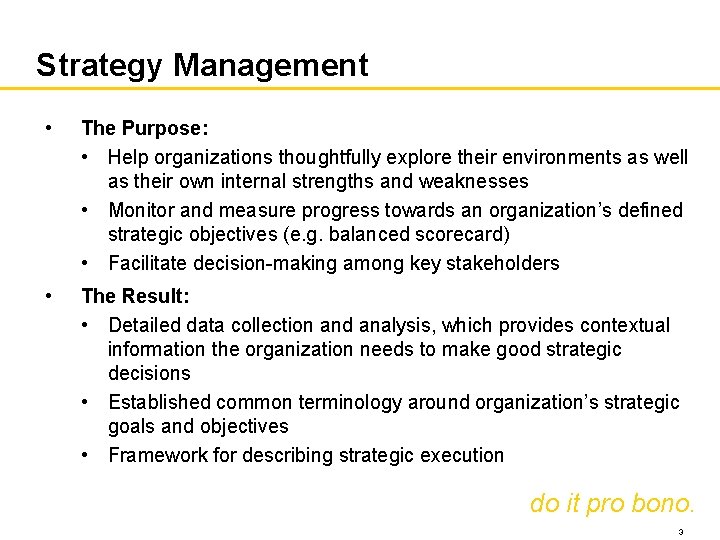 Strategy Management

• The Purpose:
  • Help organizations thoughtfully explore their environments as well as their own internal strengths and weaknesses
  • Monitor and measure progress towards an organization's defined strategic objectives (e.g. balanced scorecard)
  • Facilitate decision-making among key stakeholders

• The Result:
  • Detailed data collection and analysis, which provides contextual information the organization needs to make good strategic decisions
  • Established common terminology around organization's strategic goals and objectives
  • Framework for describing strategic execution

do it pro bono.

3